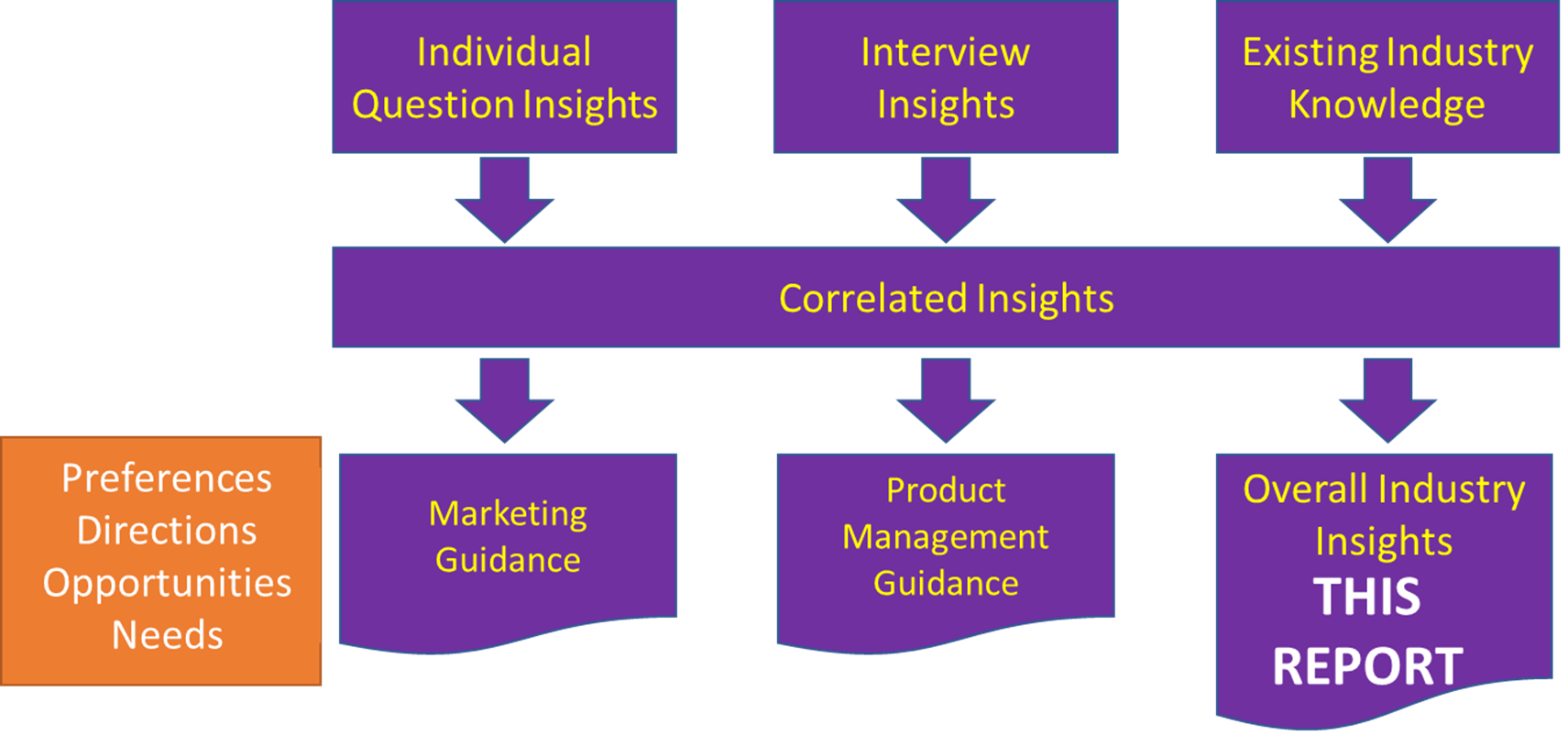 Individual Question Insights

Interview Insights

Existing Industry Knowledge

Correlated Insights

Preferences Directions Opportunities Needs

Marketing Guidance

Product Management Guidance

Overall Industry Insights
THIS REPORT